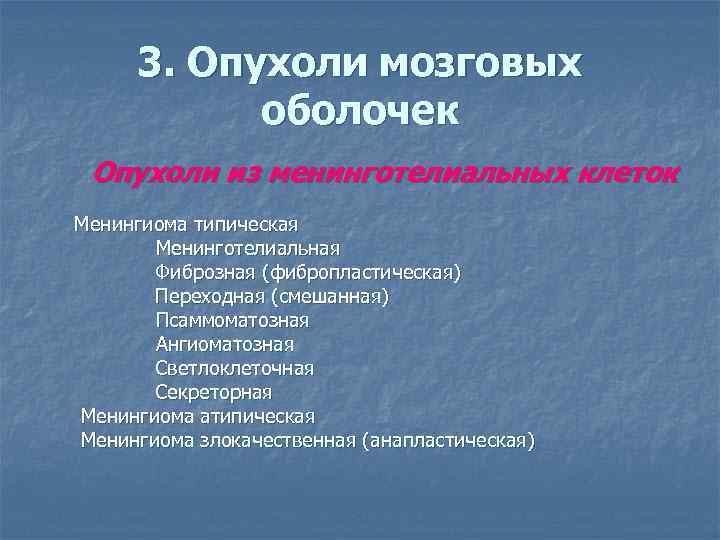 3. Опухоли мозговых оболочек

Опухоли из менинготелиальных клеток

Менингиома типическая
Менинготелиальная
Фиброзная (фибропластическая)
Переходная (смешанная)
Псаммоматозная
Ангиоматозная
Светлоклеточная
Секреторная
Менингиома атипическая
Менингиома злокачественная (анапластическая)